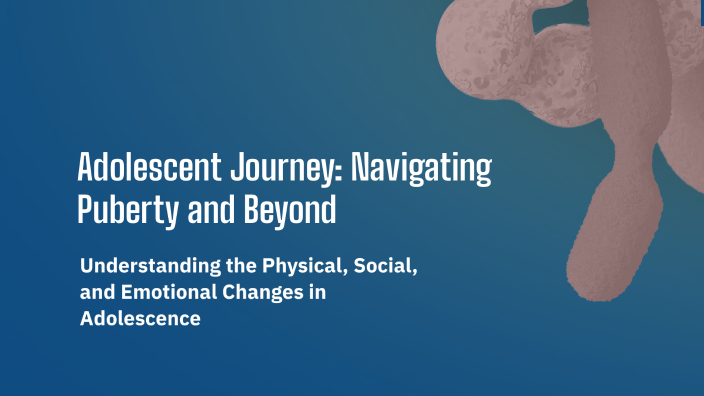 Adolescent Journey: Navigating Puberty and Beyond

Understanding the Physical, Social, and Emotional Changes in Adolescence